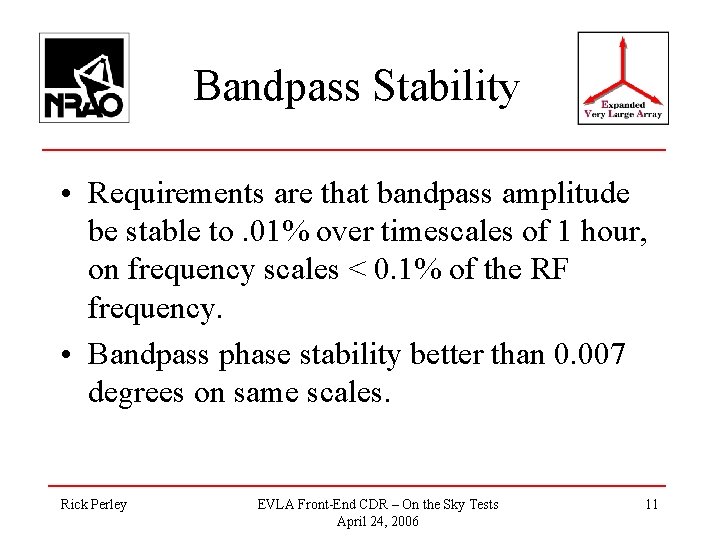 NRAO

Bandpass Stability

Expanded Very Large Array

• Requirements are that bandpass amplitude be stable to .01% over timescales of 1 hour, on frequency scales < 0.1% of the RF frequency.

• Bandpass phase stability better than 0.007 degrees on same scales.

Rick Perley

EVLA Front-End CDR – On the Sky Tests
April 24, 2006

11